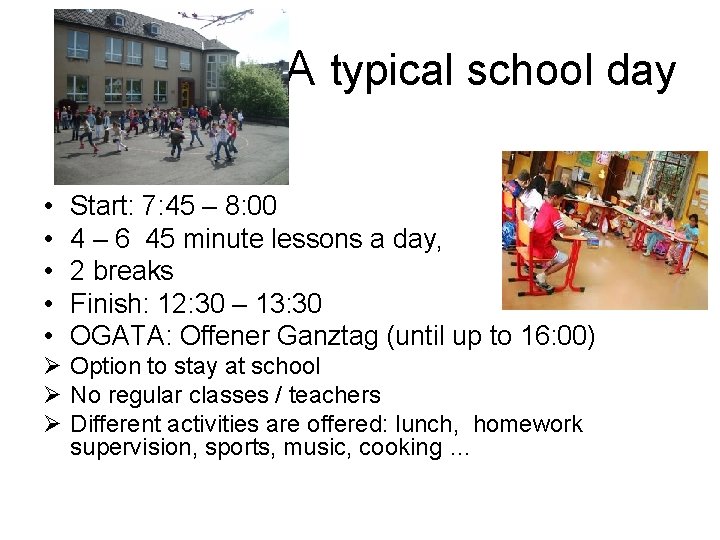 A typical school day

• Start: 7:45 – 8:00
• 4 – 6 45 minute lessons a day,
• 2 breaks
• Finish: 12:30 – 13:30
• OGATA: Offener Ganztag (until up to 16:00)
➢ Option to stay at school
➢ No regular classes / teachers
➢ Different activities are offered: lunch, homework supervision, sports, music, cooking ...